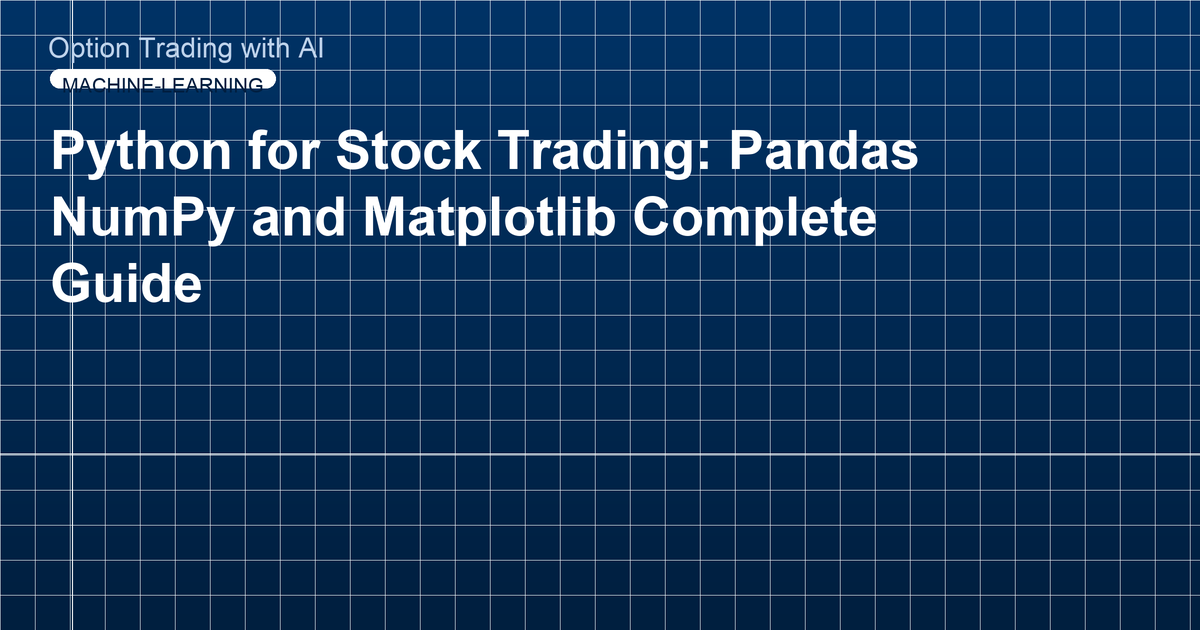 Option Trading with AI

MACHINE-LEARNING

Python for Stock Trading: Pandas NumPy and Matplotlib Complete Guide